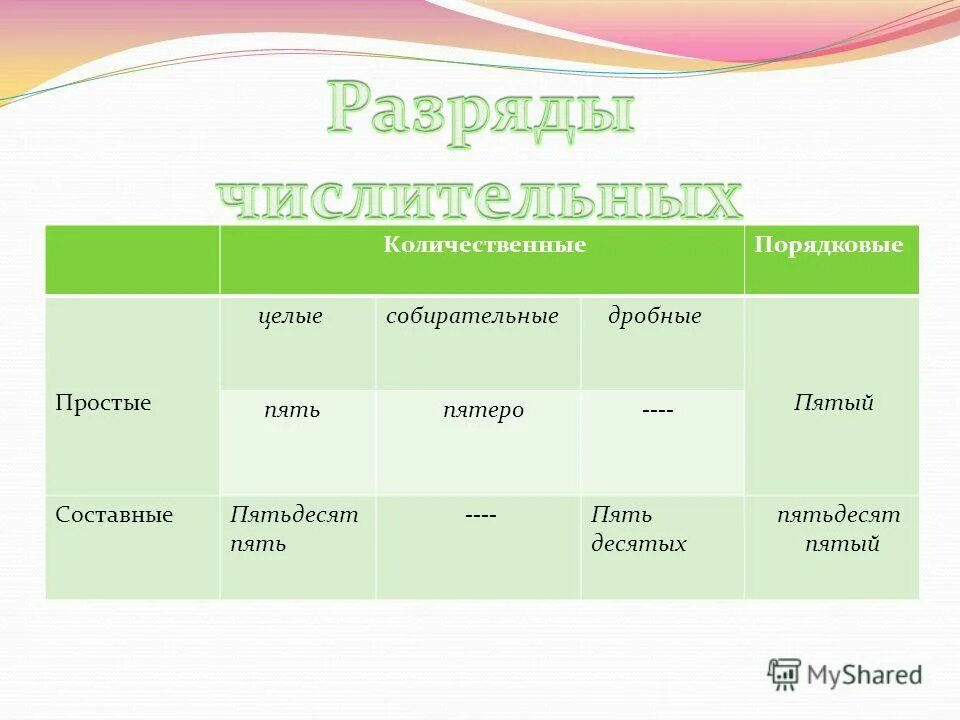 Разряды числительных

| | Количественные | | | Порядковые |
|---|---|---|---|---|
| Простые | целые | собирательные | дробные | Пятый |
| | пять | пятеро | ---- | |
| Составные | Пятьдесят пять | ---- | Пять десятых | пятьдесят пятый |

MyShared